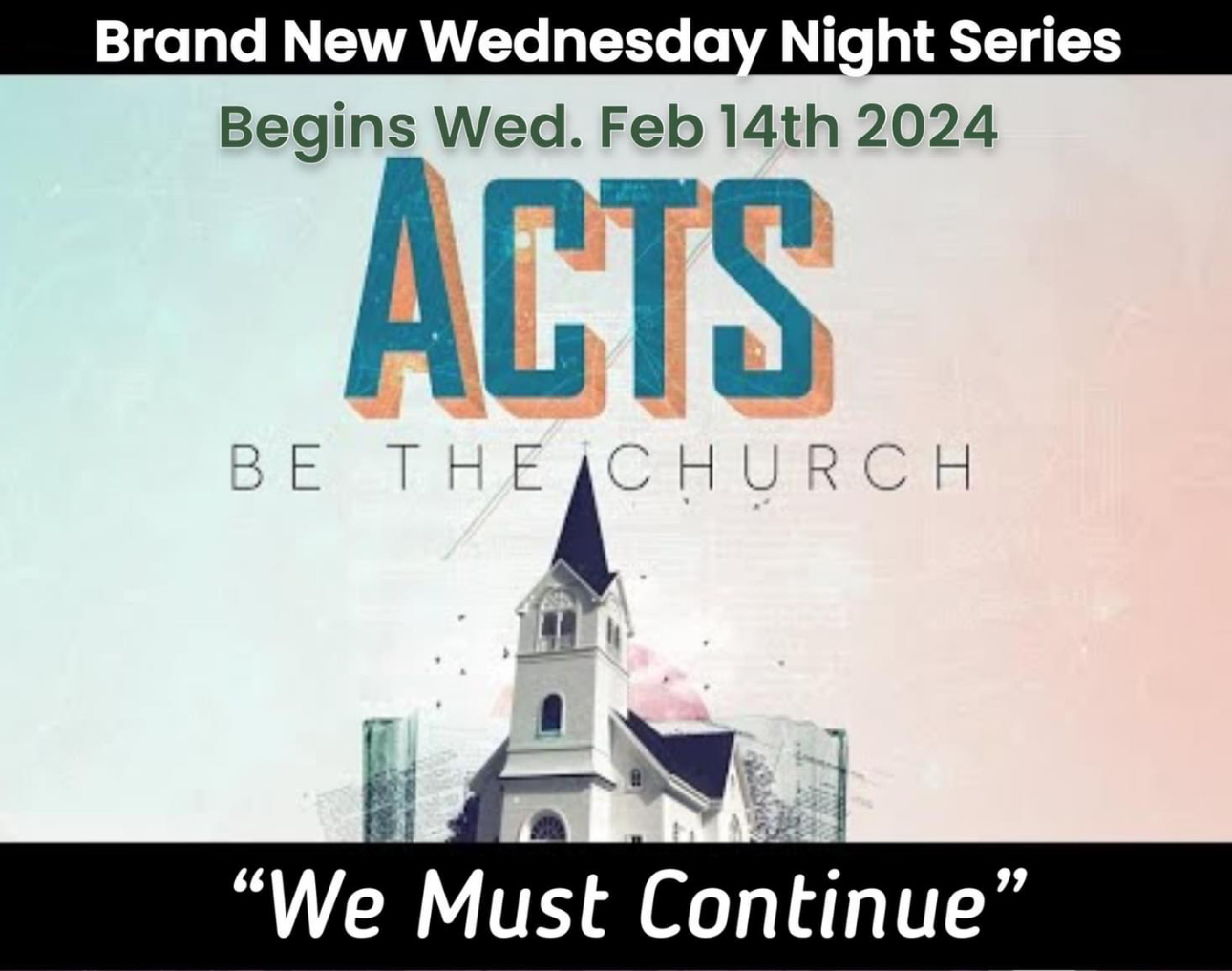 Brand New Wednesday Night Series

Begins Wed. Feb 14th 2024

ACTS

BE THE CHURCH

“We Must Continue”